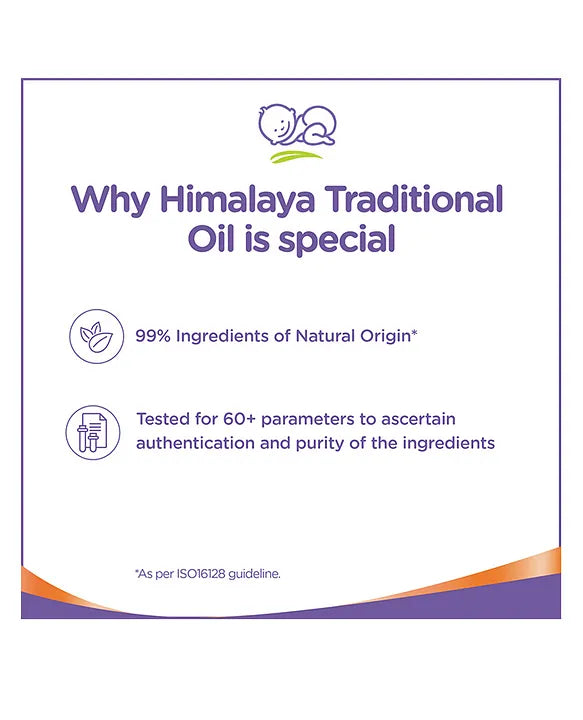 Why Himalaya Traditional Oil is special

99% Ingredients of Natural Origin*

Tested for 60+ parameters to ascertain authentication and purity of the ingredients

*As per ISO16128 guideline.